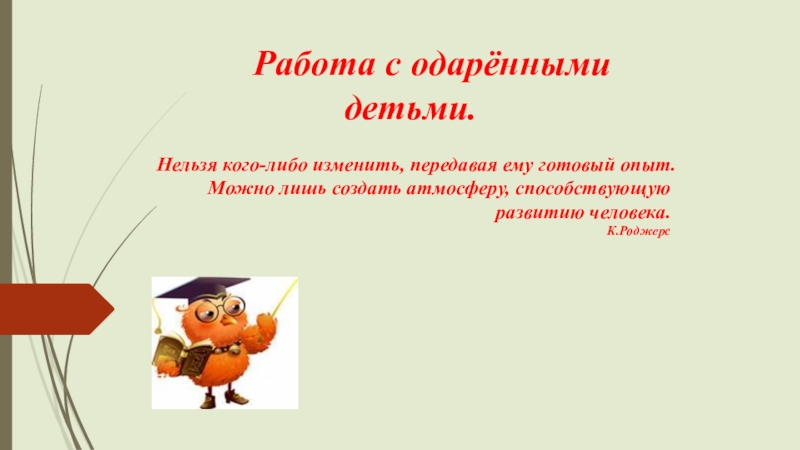 Работа с одарёнными детьми.

Нельзя кого-либо изменить, передавая ему готовый опыт. Можно лишь создать атмосферу, способствующую развитию человека.
К.Роджерс